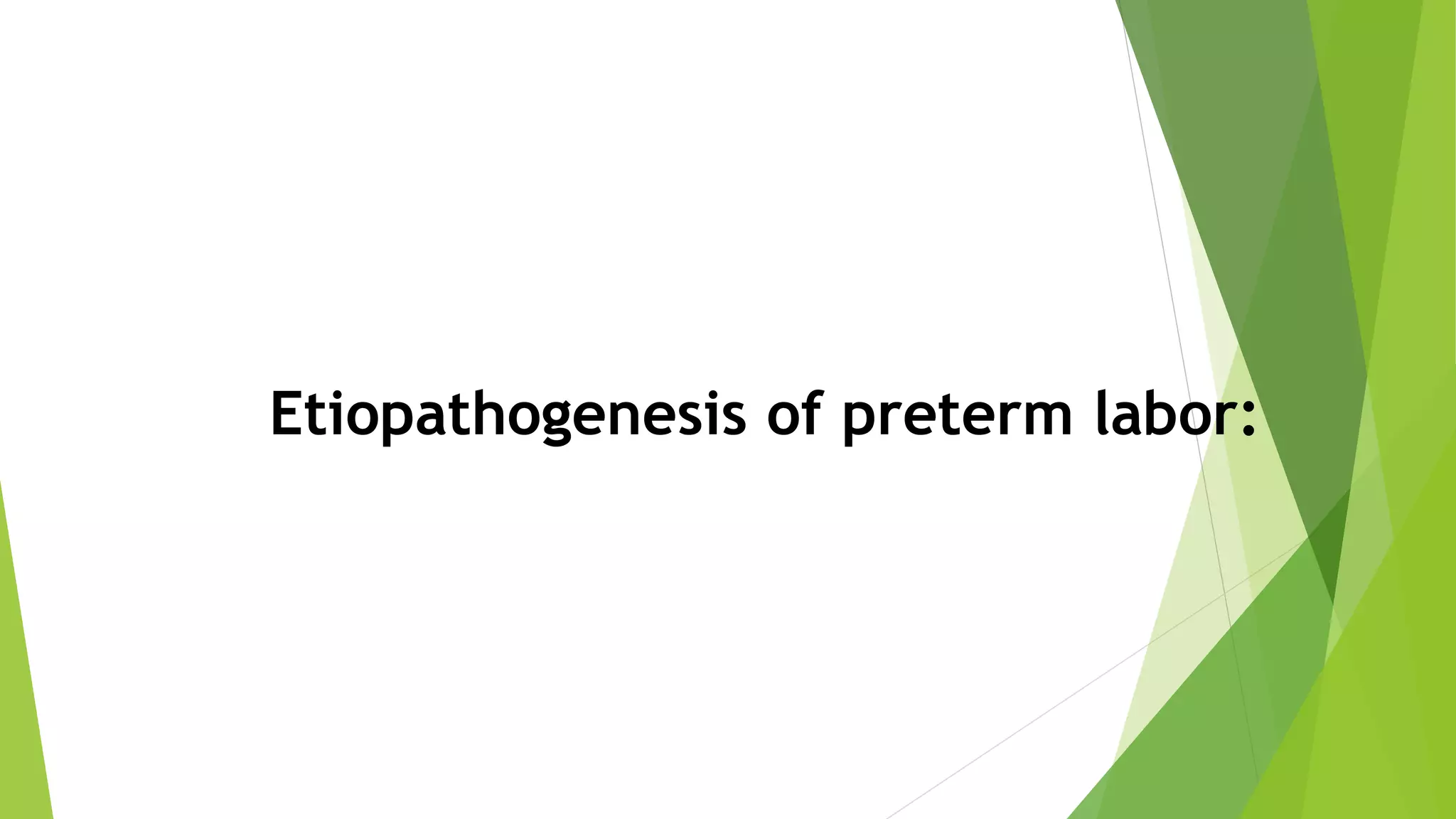 Etiopathogenesis of preterm labor: